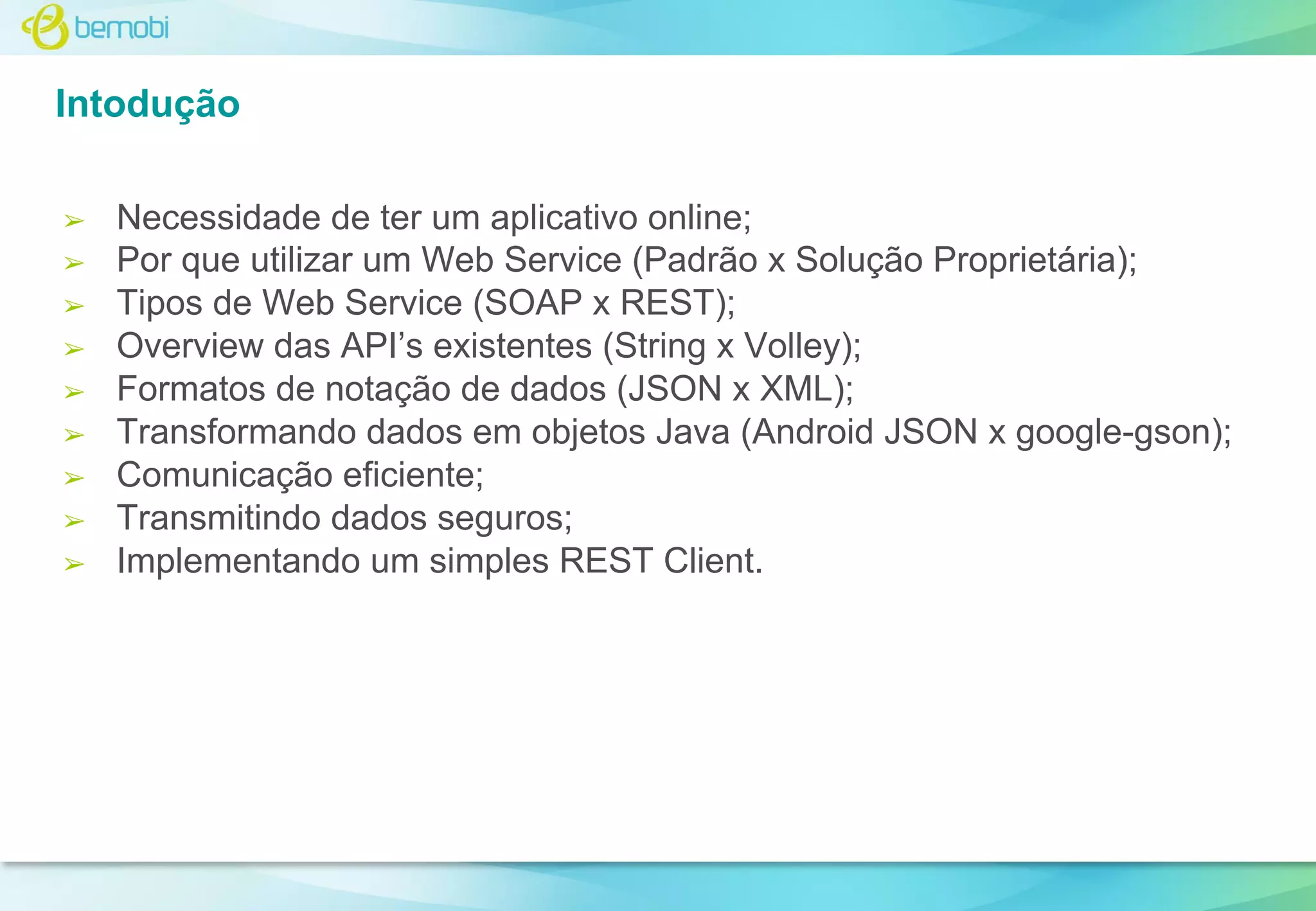 bemobi

Intodução

➢ Necessidade de ter um aplicativo online;
➢ Por que utilizar um Web Service (Padrão x Solução Proprietária);
➢ Tipos de Web Service (SOAP x REST);
➢ Overview das API’s existentes (String x Volley);
➢ Formatos de notação de dados (JSON x XML);
➢ Transformando dados em objetos Java (Android JSON x google-gson);
➢ Comunicação eficiente;
➢ Transmitindo dados seguros;
➢ Implementando um simples REST Client.